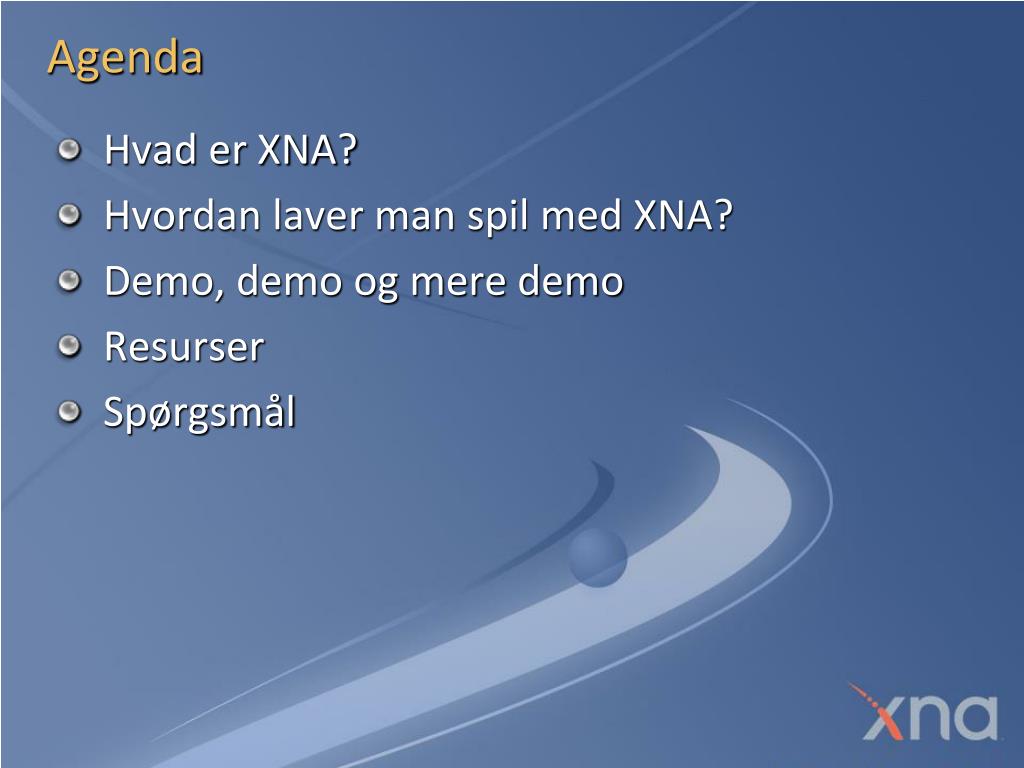 Agenda

Hvad er XNA?

Hvordan laver man spil med XNA?

Demo, demo og mere demo

Resurser

Spørgsmål

xna